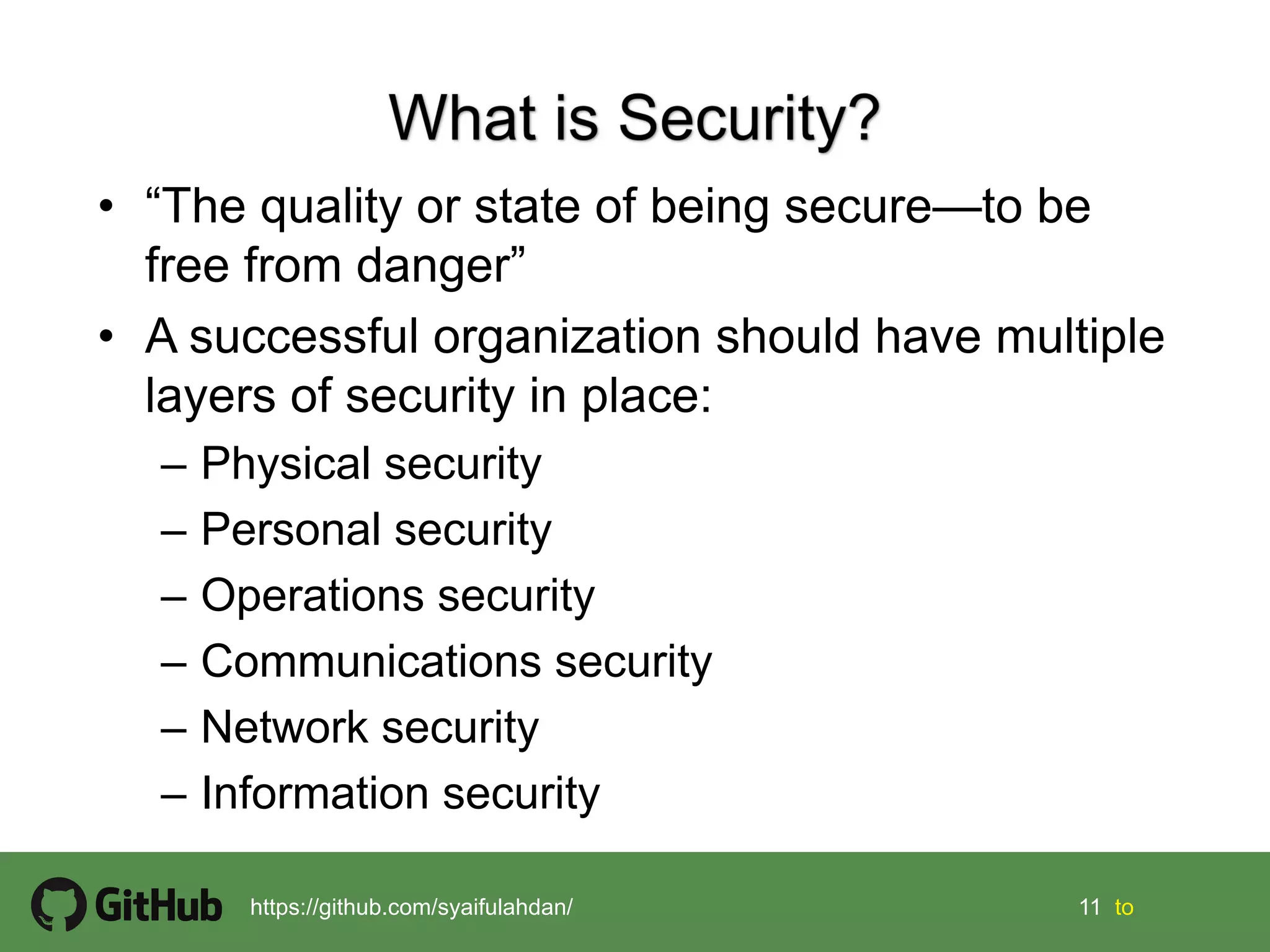 What is Security?

• “The quality or state of being secure—to be free from danger”

• A successful organization should have multiple layers of security in place:
– Physical security
– Personal security
– Operations security
– Communications security
– Network security
– Information security

GitHub https://github.com/syaifulahdan/ 11 to